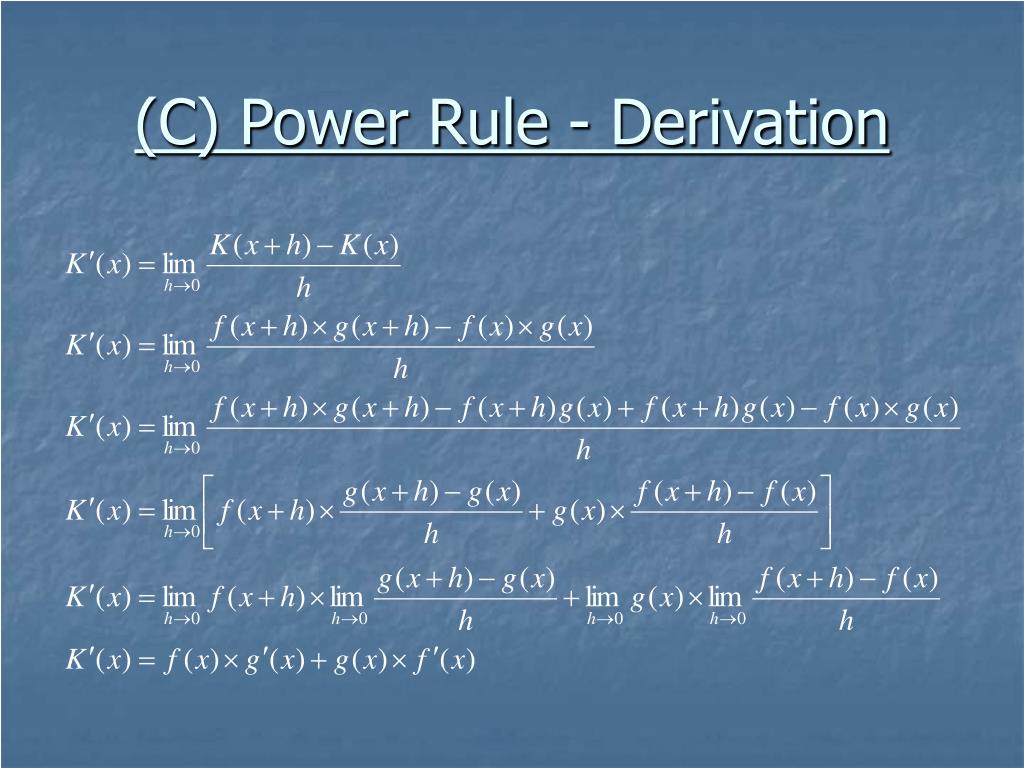 (C) Power Rule - Derivation

$K'(x) = \lim_{h \to 0} \frac{K(x+h) - K(x)}{h}$

$K'(x) = \lim_{h \to 0} \frac{f(x+h) \times g(x+h) - f(x) \times g(x)}{h}$

$K'(x) = \lim_{h \to 0} \frac{f(x+h) \times g(x+h) - f(x+h)g(x) + f(x+h)g(x) - f(x) \times g(x)}{h}$

$K'(x) = \lim_{h \to 0} \left[ f(x+h) \times \frac{g(x+h) - g(x)}{h} + g(x) \times \frac{f(x+h) - f(x)}{h} \right]$

$K'(x) = \lim_{h \to 0} f(x+h) \times \lim_{h \to 0} \frac{g(x+h) - g(x)}{h} + \lim_{h \to 0} g(x) \times \lim_{h \to 0} \frac{f(x+h) - f(x)}{h}$

$K'(x) = f(x) \times g'(x) + g(x) \times f'(x)$